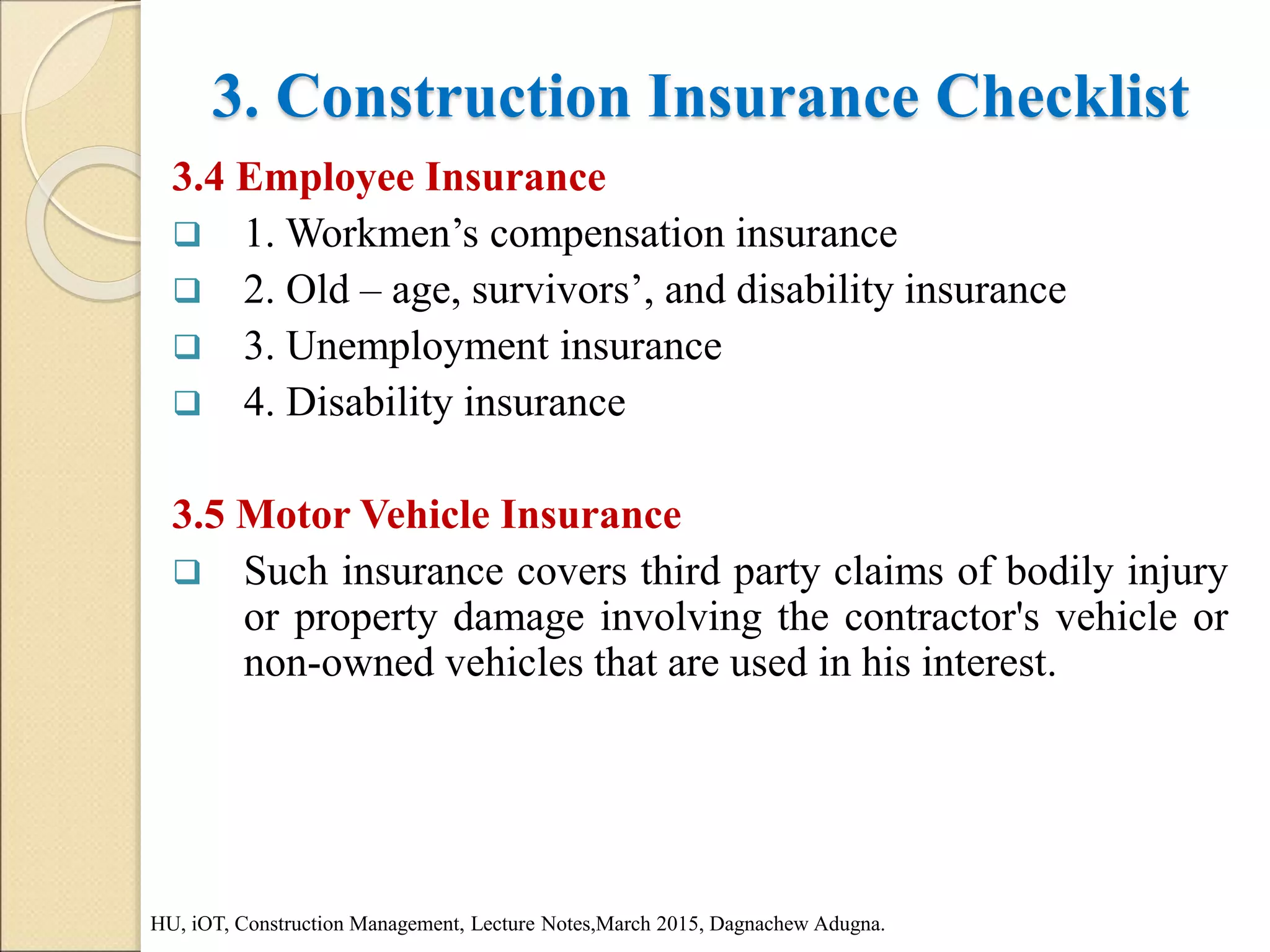 3. Construction Insurance Checklist

3.4 Employee Insurance

❑ 1. Workmen’s compensation insurance
❑ 2. Old – age, survivors’, and disability insurance
❑ 3. Unemployment insurance
❑ 4. Disability insurance

3.5 Motor Vehicle Insurance

❑ Such insurance covers third party claims of bodily injury or property damage involving the contractor's vehicle or non-owned vehicles that are used in his interest.

HU, iOT, Construction Management, Lecture Notes,March 2015, Dagnachew Adugna.